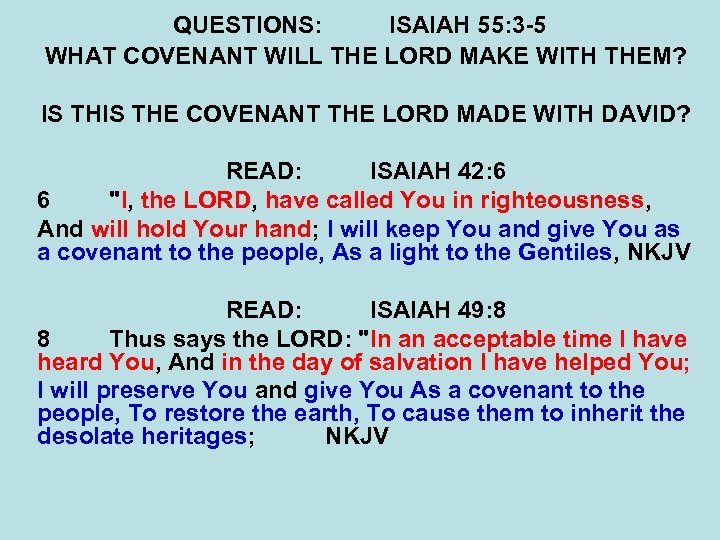 QUESTIONS: ISAIAH 55:3-5
WHAT COVENANT WILL THE LORD MAKE WITH THEM?

IS THIS THE COVENANT THE LORD MADE WITH DAVID?

READ: ISAIAH 42:6
6 "I, the LORD, have called You in righteousness, And will hold Your hand; I will keep You and give You as a covenant to the people, As a light to the Gentiles, NKJV

READ: ISAIAH 49:8
8 Thus says the LORD: "In an acceptable time I have heard You, And in the day of salvation I have helped You; I will preserve You and give You As a covenant to the people, To restore the earth, To cause them to inherit the desolate heritages; NKJV